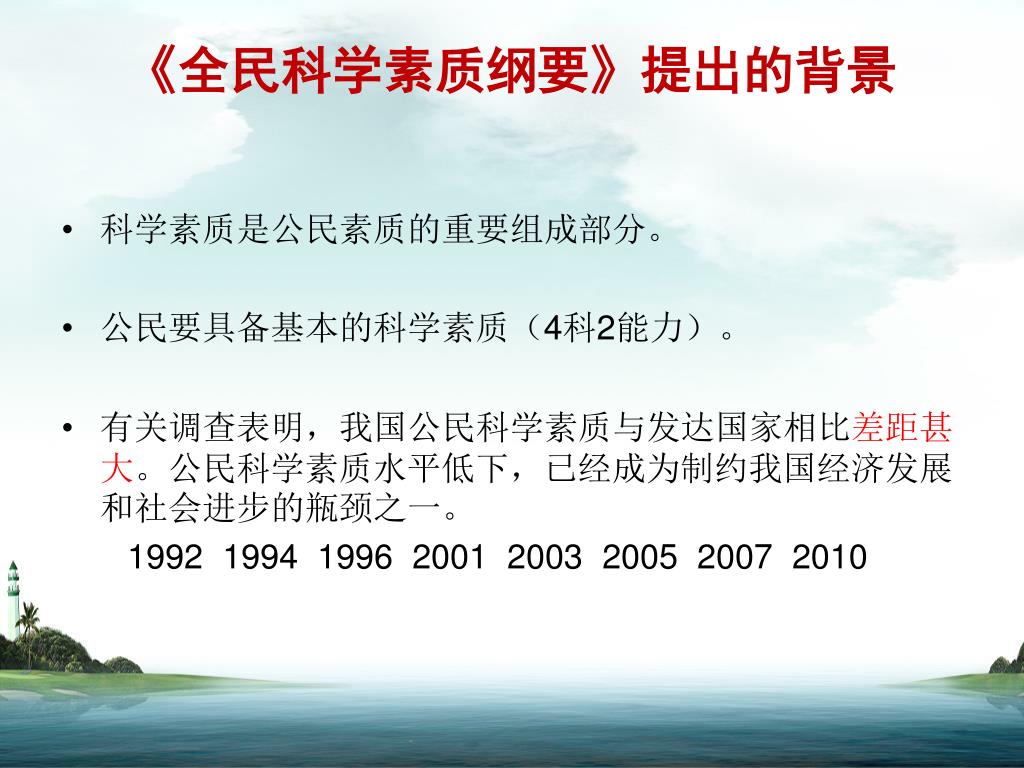 《全民科学素质纲要》提出的背景

• 科学素质是公民素质的重要组成部分。

• 公民要具备基本的科学素质（4科2能力）。

• 有关调查表明，我国公民科学素质与发达国家相比差距甚大。公民科学素质水平低下，已经成为制约我国经济发展和社会进步的瓶颈之一。

1992 1994 1996 2001 2003 2005 2007 2010